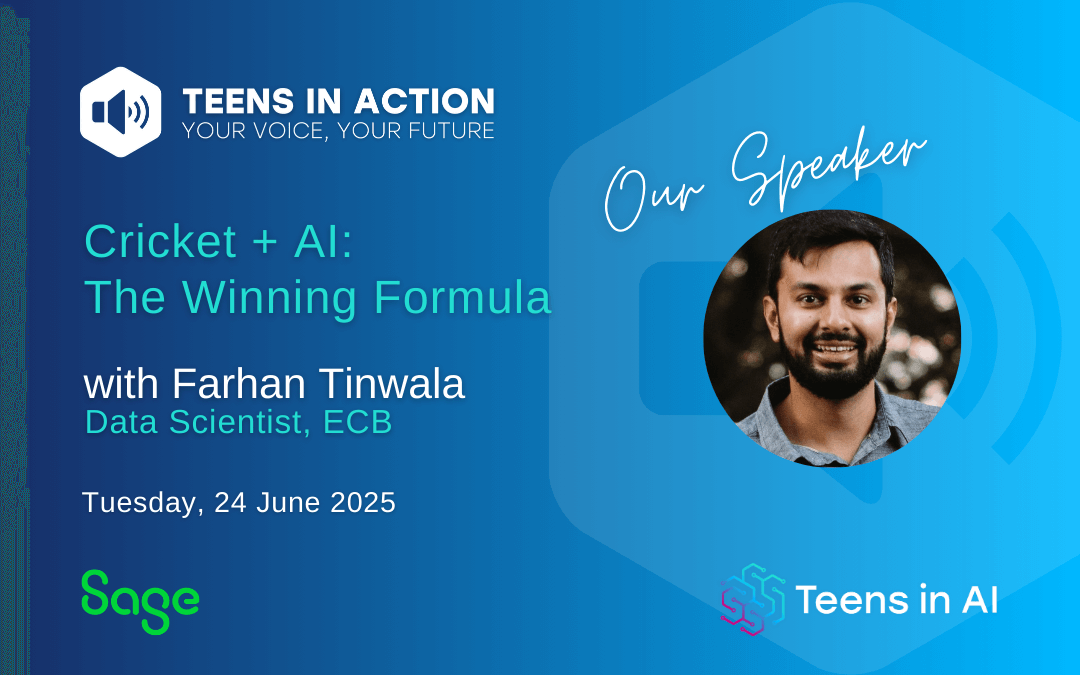 TEENS IN ACTION
YOUR VOICE, YOUR FUTURE

Our Speaker

Cricket + AI:
The Winning Formula

with Farhan Tinwala
Data Scientist, ECB

Tuesday, 24 June 2025

Sage

Teens in AI